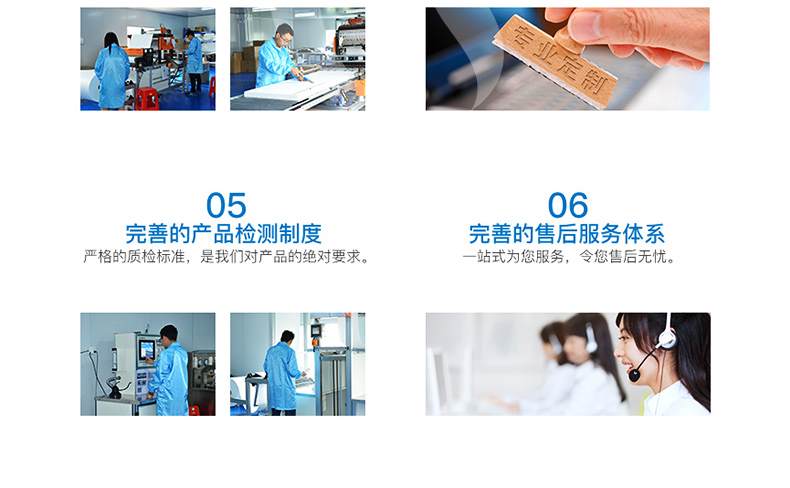 专业定制

05
完善的产品检测制度
严格的质检标准，是我们对产品的绝对要求。

06
完善的售后服务体系
一站式为您服务，令您售后无忧。